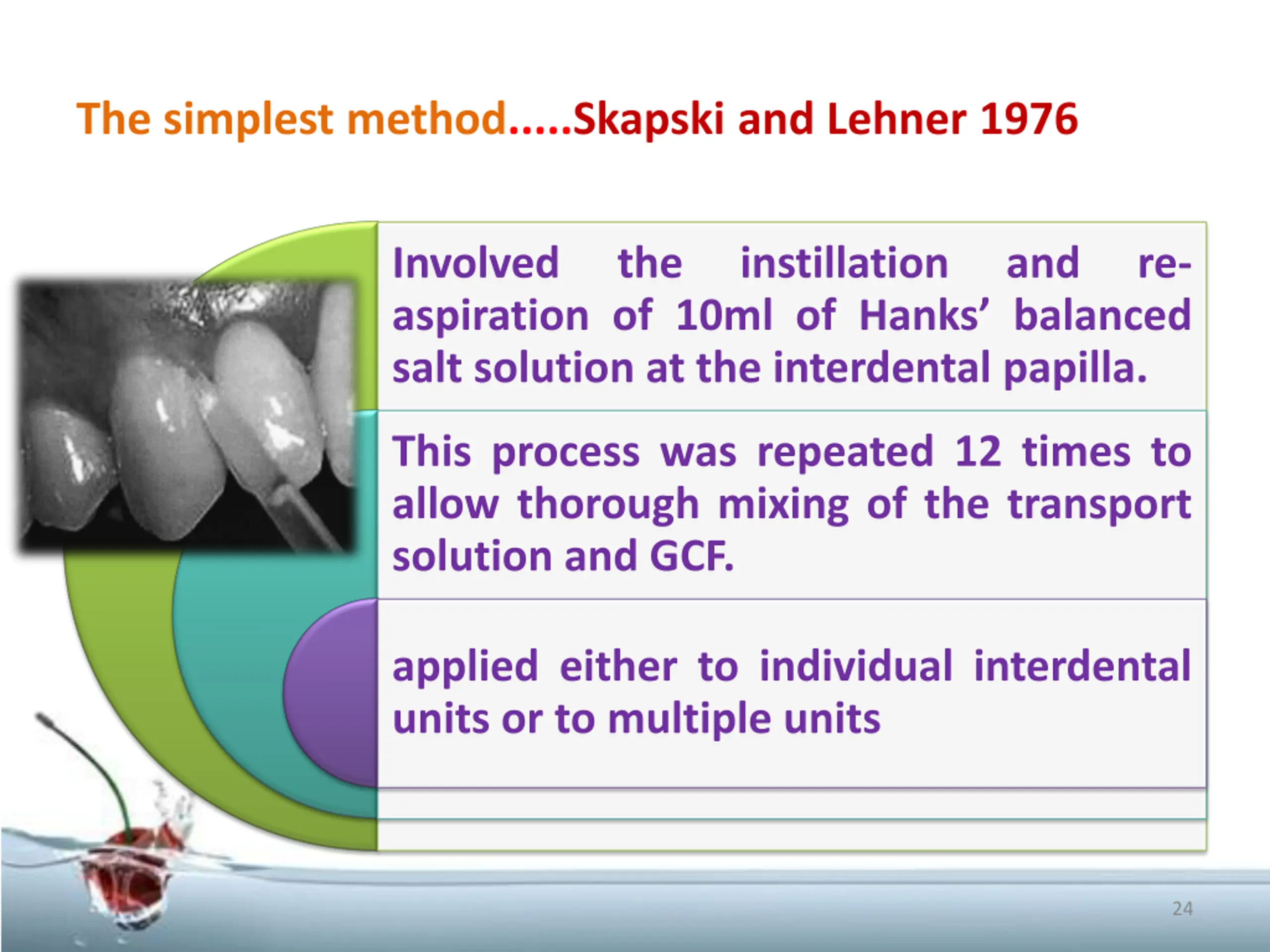 The simplest method.....Skapski and Lehner 1976

Involved the instillation and re-aspiration of 10ml of Hanks' balanced salt solution at the interdental papilla.

This process was repeated 12 times to allow thorough mixing of the transport solution and GCF.

applied either to individual interdental units or to multiple units

24